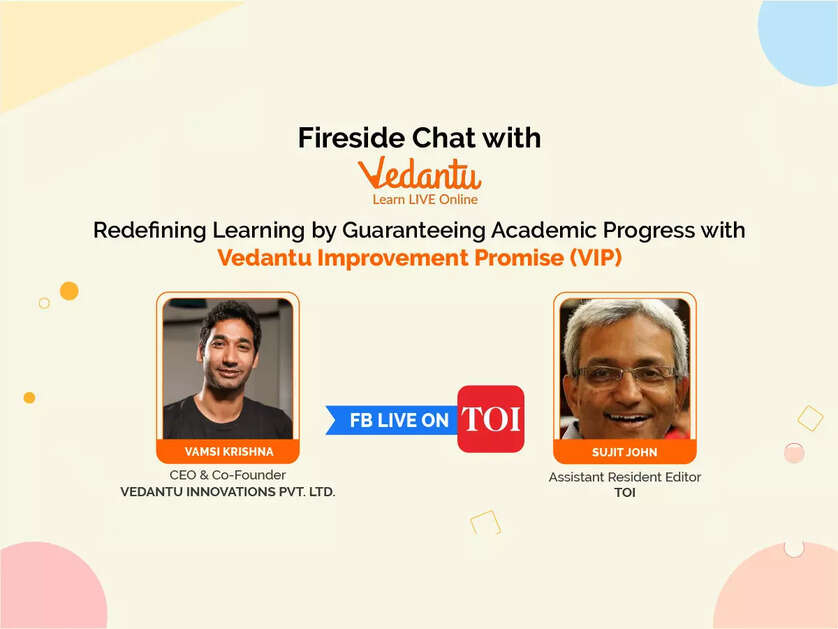 Fireside Chat with

Vedantu
Learn LIVE Online

Redefining Learning by Guaranteeing Academic Progress with
Vedantu Improvement Promise (VIP)

VAMSI KRISHNA
CEO & Co-Founder
VEDANTU INNOVATIONS PVT. LTD.

FB LIVE ON TOI

SUJIT JOHN
Assistant Resident Editor
TOI